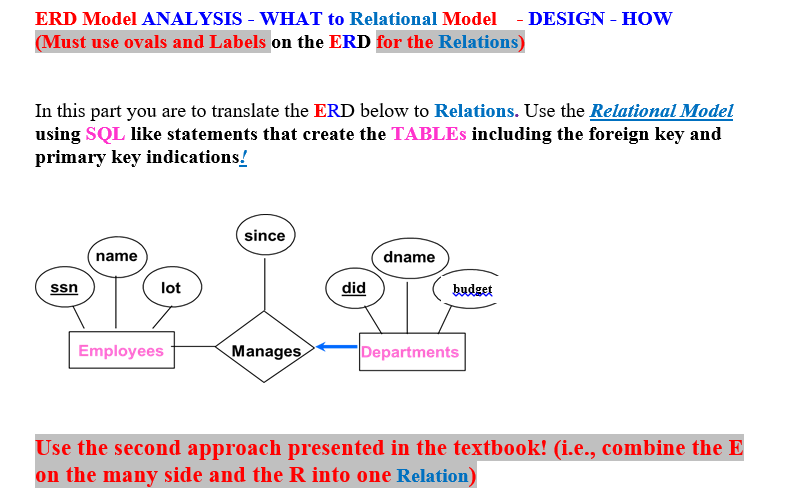 ERD Model ANALYSIS - WHAT to Relational Model - DESIGN - HOW
(Must use ovals and Labels on the ERD for the Relations)

In this part you are to translate the ERD below to Relations. Use the Relational Model using SQL like statements that create the TABLEs including the foreign key and primary key indications!

since

name

dname

ssn

lot

did

budget

Employees

Manages

Departments

Use the second approach presented in the textbook! (i.e., combine the E on the many side and the R into one Relation)